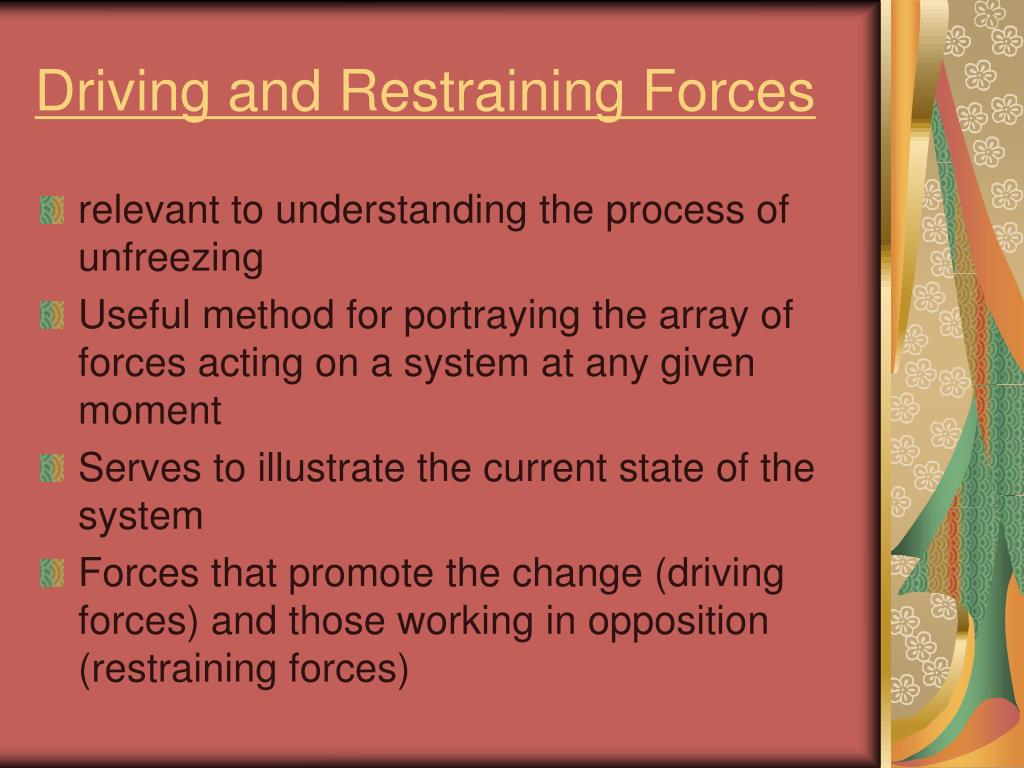 Driving and Restraining Forces

relevant to understanding the process of unfreezing

Useful method for portraying the array of forces acting on a system at any given moment

Serves to illustrate the current state of the system

Forces that promote the change (driving forces) and those working in opposition (restraining forces)